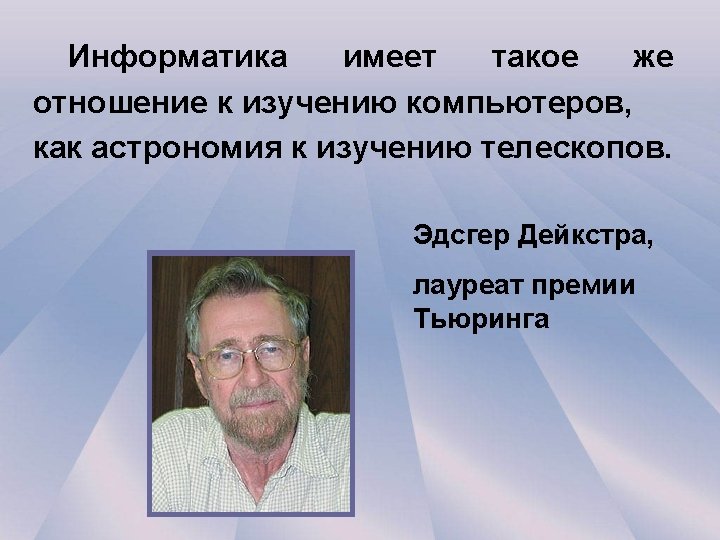 Информатика имеет такое же отношение к изучению компьютеров, как астрономия к изучению телескопов.

Эдсгер Дейкстра,

лауреат премии Тьюринга